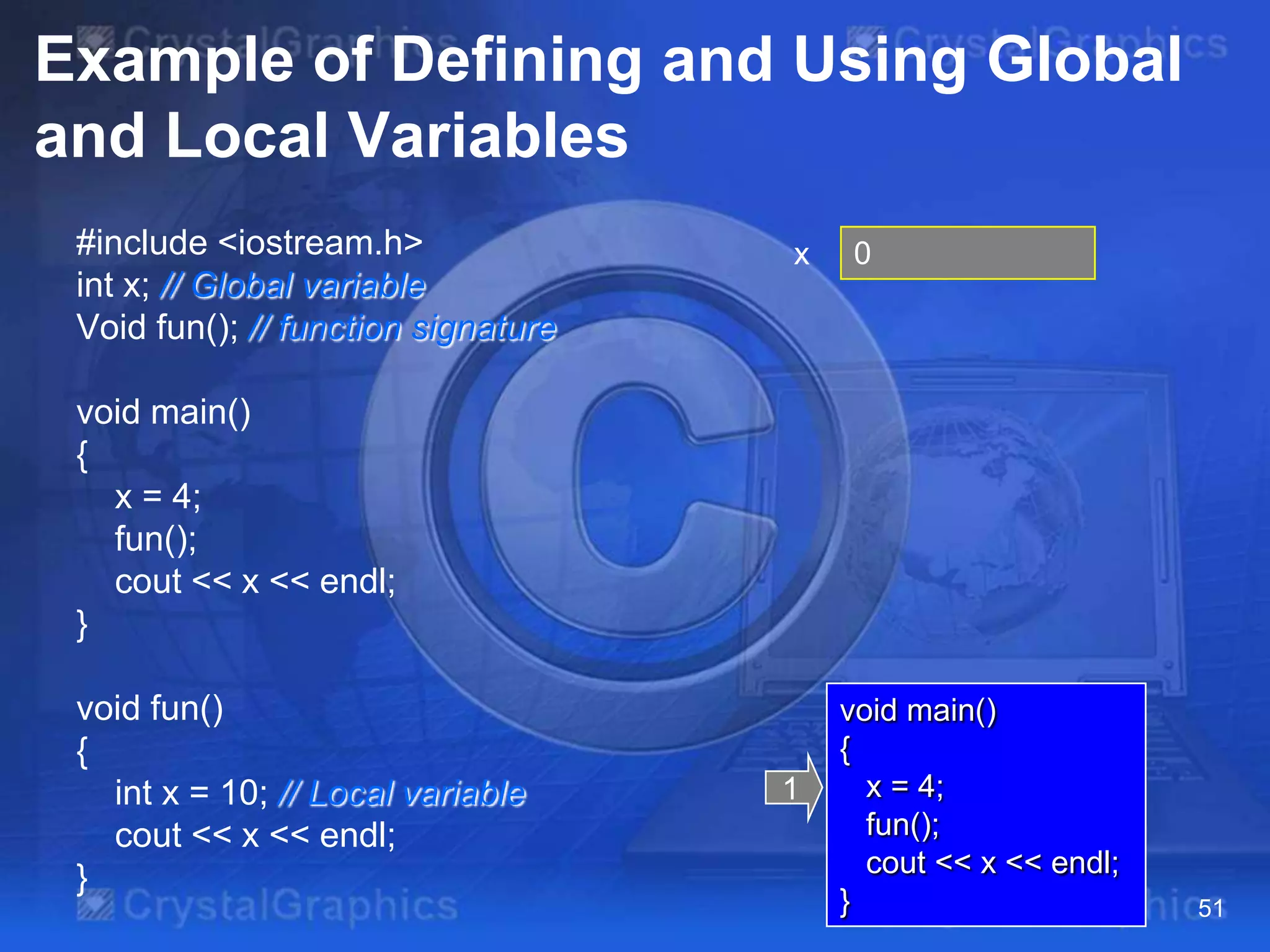 CrystalGraphics CrystalGraphics

Example of Defining and Using Global and Local Variables

#include <iostream.h>
int x; // Global variable
Void fun(); // function signature

void main()
{
x = 4;
fun();
cout << x << endl;
}

void fun()
{
int x = 10; // Local variable
cout << x << endl;
}

x 0

1

void main()
{
x = 4;
fun();
cout << x << endl;
}

CrystalGraphics

51